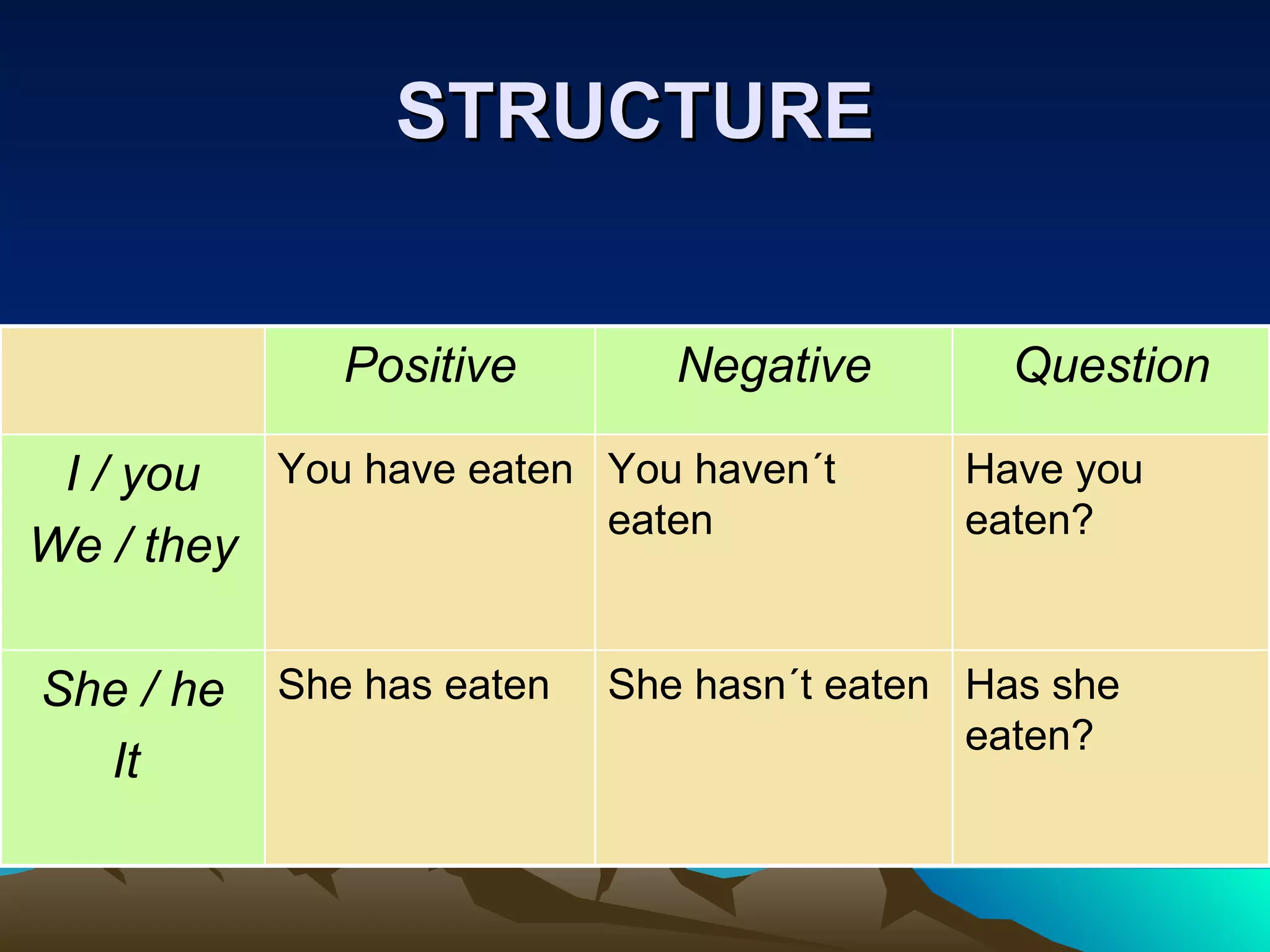 STRUCTURE

| | Positive | Negative | Question |
|---|---|---|---|
| I / you We / they | You have eaten | You haven´t eaten | Have you eaten? |
| She / he It | She has eaten | She hasn´t eaten | Has she eaten? |